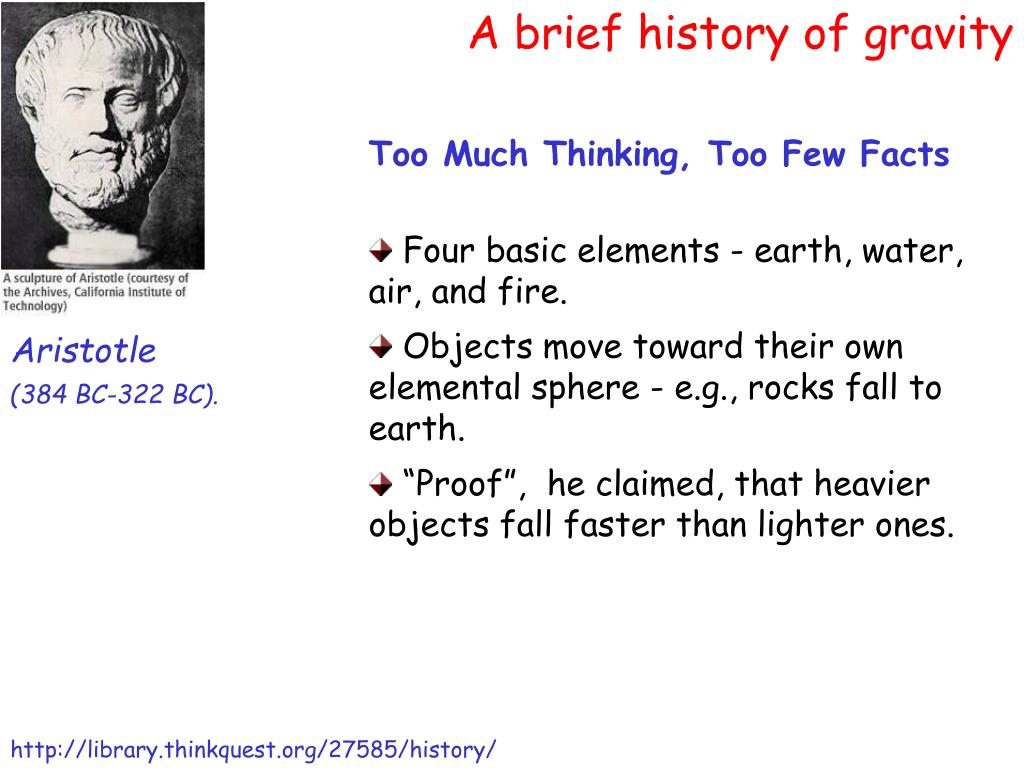 A brief history of gravity

A sculpture of Aristotle (courtesy of the Archives, California Institute of Technology)

Aristotle
(384 BC-322 BC).

Too Much Thinking, Too Few Facts

Four basic elements - earth, water, air, and fire.

Objects move toward their own elemental sphere - e.g., rocks fall to earth.

“Proof”, he claimed, that heavier objects fall faster than lighter ones.

http://library.thinkquest.org/27585/history/